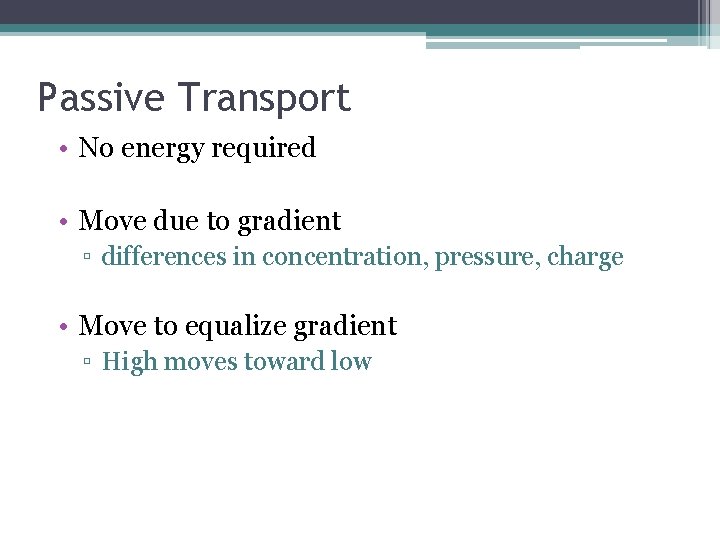 Passive Transport

• No energy required

• Move due to gradient
▫ differences in concentration, pressure, charge

• Move to equalize gradient
▫ High moves toward low